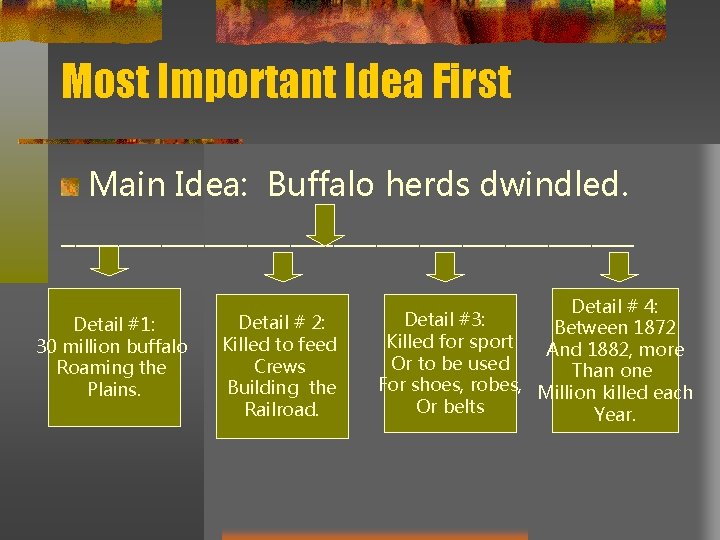 Most Important Idea First

Main Idea: Buffalo herds dwindled.

Detail #1:
30 million buffalo
Roaming the
Plains.

Detail # 2:
Killed to feed
Crews
Building the
Railroad.

Detail #3:
Killed for sport
Or to be used
For shoes, robes,
Or belts

Detail # 4:
Between 1872
And 1882, more
Than one
Million killed each
Year.